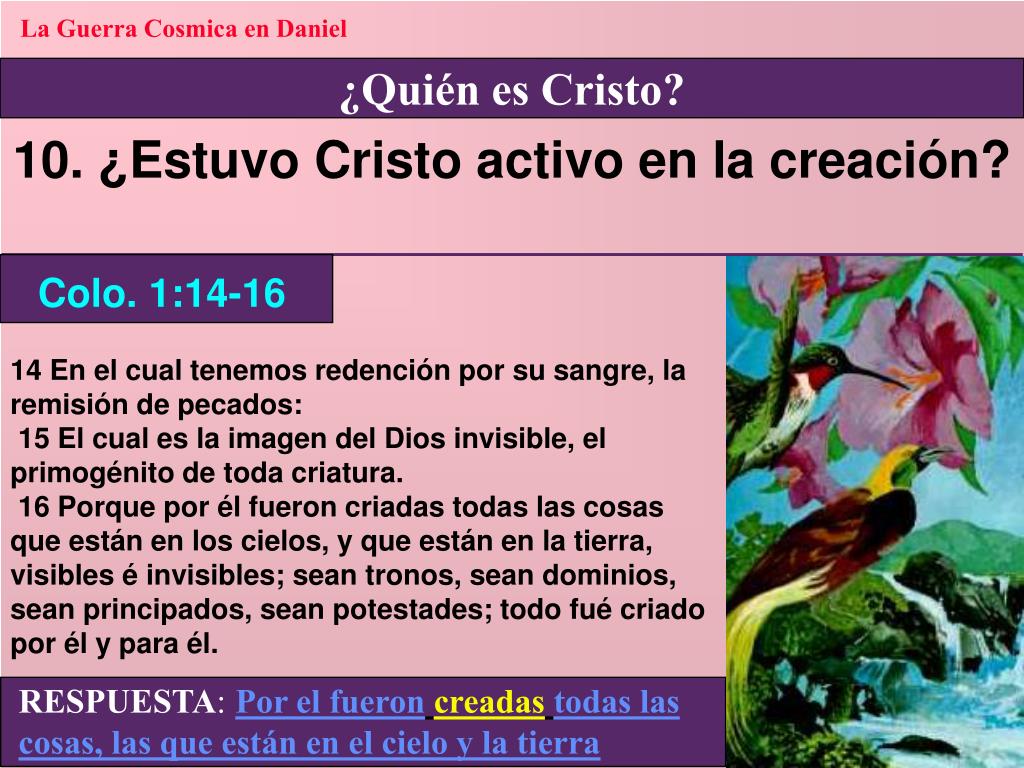 La Guerra Cosmica en Daniel

¿Quién es Cristo?

10. ¿Estuvo Cristo activo en la creación?

Colo. 1:14-16

14 En el cual tenemos redención por su sangre, la remisión de pecados:
15 El cual es la imagen del Dios invisible, el primogénito de toda criatura.
16 Porque por él fueron criadas todas las cosas que están en los cielos, y que están en la tierra, visibles é invisibles; sean tronos, sean dominios, sean principados, sean potestades; todo fué criado por él y para él.

RESPUESTA: Por el fueron creadas todas las cosas, las que están en el cielo y la tierra